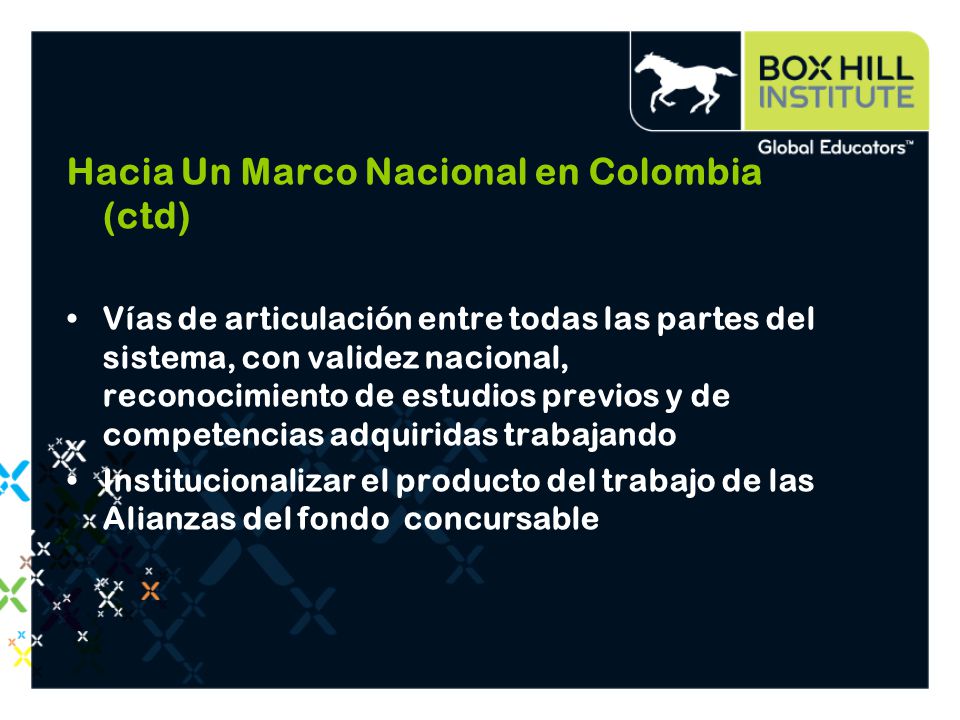 BOX HILL INSTITUTE
Global Educators™

Hacia Un Marco Nacional en Colombia (ctd)

• Vías de articulación entre todas las partes del sistema, con validez nacional, reconocimiento de estudios previos y de competencias adquiridas trabajando
• Institucionalizar el producto del trabajo de las Alianzas del fondo concursable